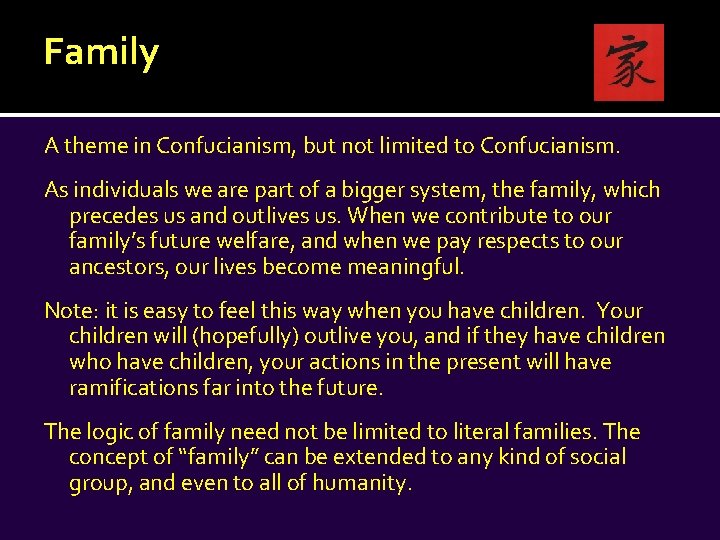 Family

家

A theme in Confucianism, but not limited to Confucianism.

As individuals we are part of a bigger system, the family, which precedes us and outlives us. When we contribute to our family's future welfare, and when we pay respects to our ancestors, our lives become meaningful.

Note: it is easy to feel this way when you have children. Your children will (hopefully) outlive you, and if they have children who have children, your actions in the present will have ramifications far into the future.

The logic of family need not be limited to literal families. The concept of "family" can be extended to any kind of social group, and even to all of humanity.